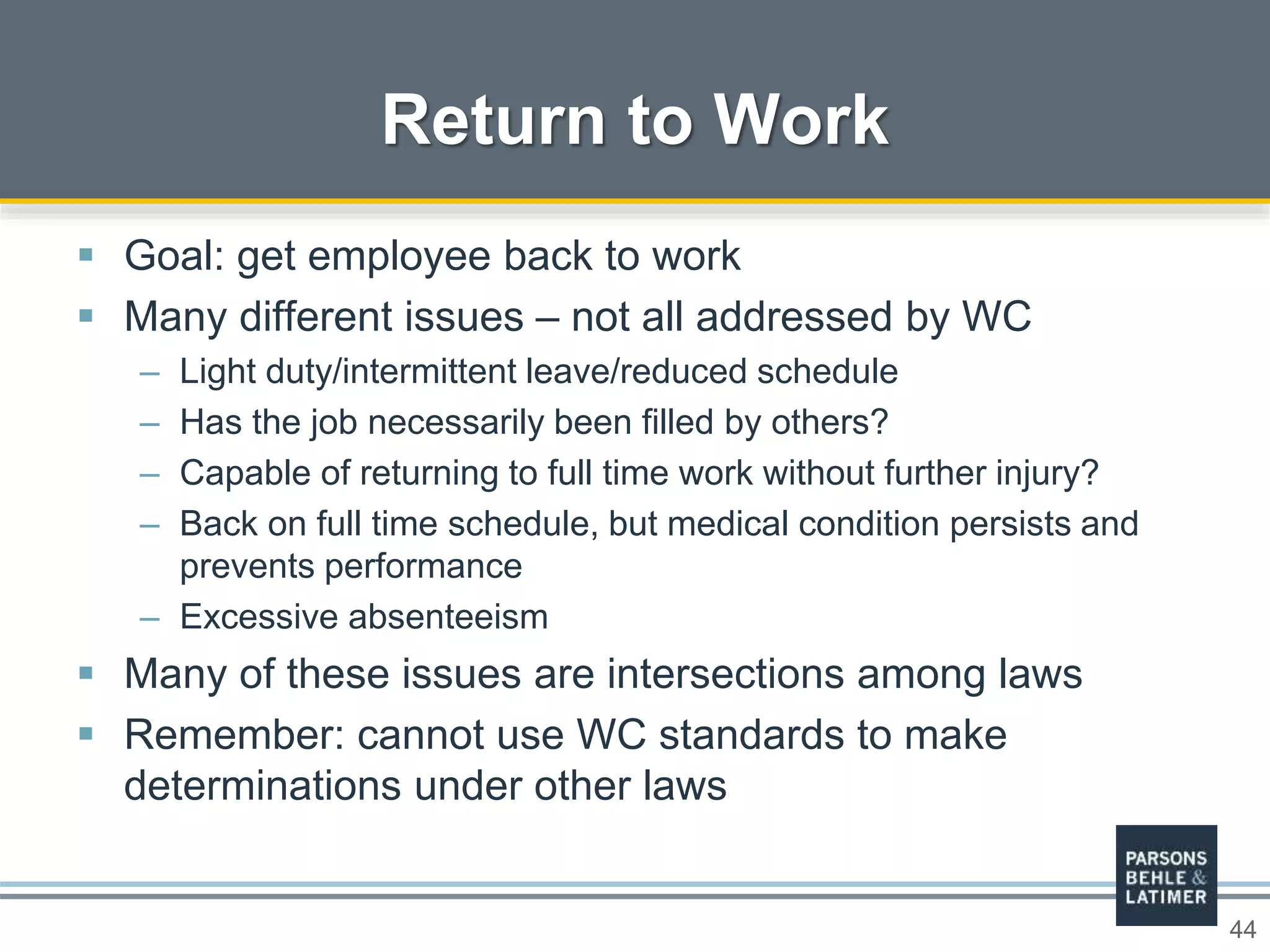 Return to Work

▪ Goal: get employee back to work
▪ Many different issues – not all addressed by WC
– Light duty/intermittent leave/reduced schedule
– Has the job necessarily been filled by others?
– Capable of returning to full time work without further injury?
– Back on full time schedule, but medical condition persists and prevents performance
– Excessive absenteeism
▪ Many of these issues are intersections among laws
▪ Remember: cannot use WC standards to make determinations under other laws

PARSONS
BEHLE &
LATIMER

44